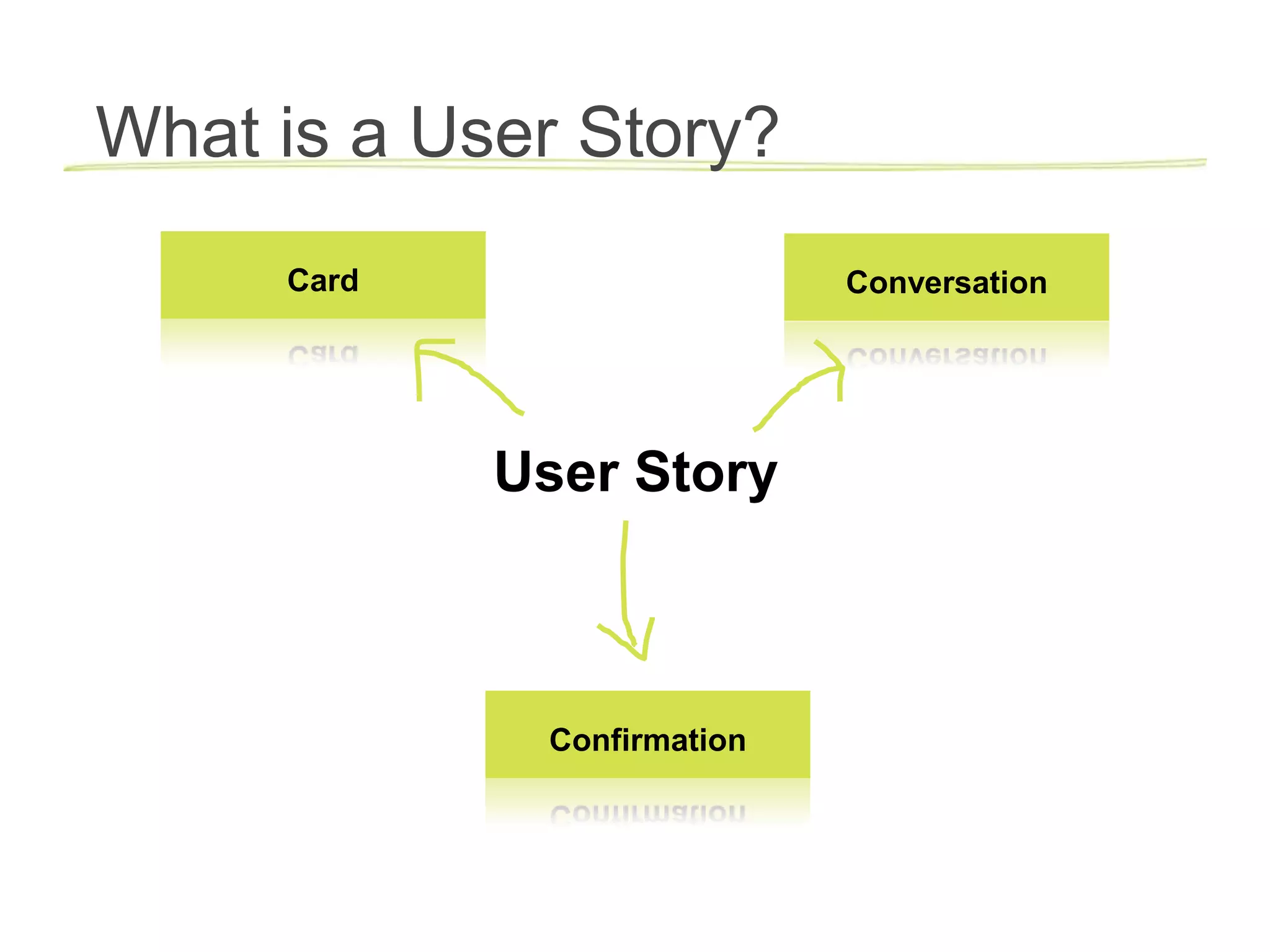 What is a User Story?

Card

Conversation

User Story

Confirmation